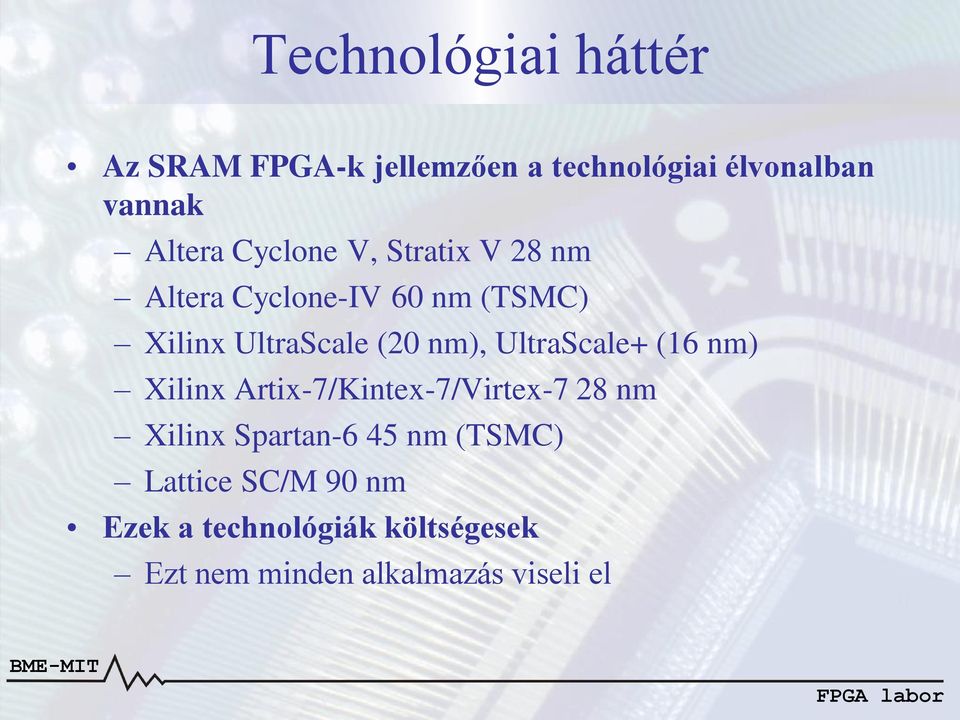 Technológiai háttér

• Az SRAM FPGA-k jellemzően a technológiai élvonalban vannak
– Altera Cyclone V, Stratix V 28 nm
– Altera Cyclone-IV 60 nm (TSMC)
– Xilinx UltraScale (20 nm), UltraScale+ (16 nm)
– Xilinx Artix-7/Kintex-7/Virtex-7 28 nm
– Xilinx Spartan-6 45 nm (TSMC)
– Lattice SC/M 90 nm
• Ezek a technológiák költségesek
– Ezt nem minden alkalmazás viseli el

BME-MIT

FPGA labor